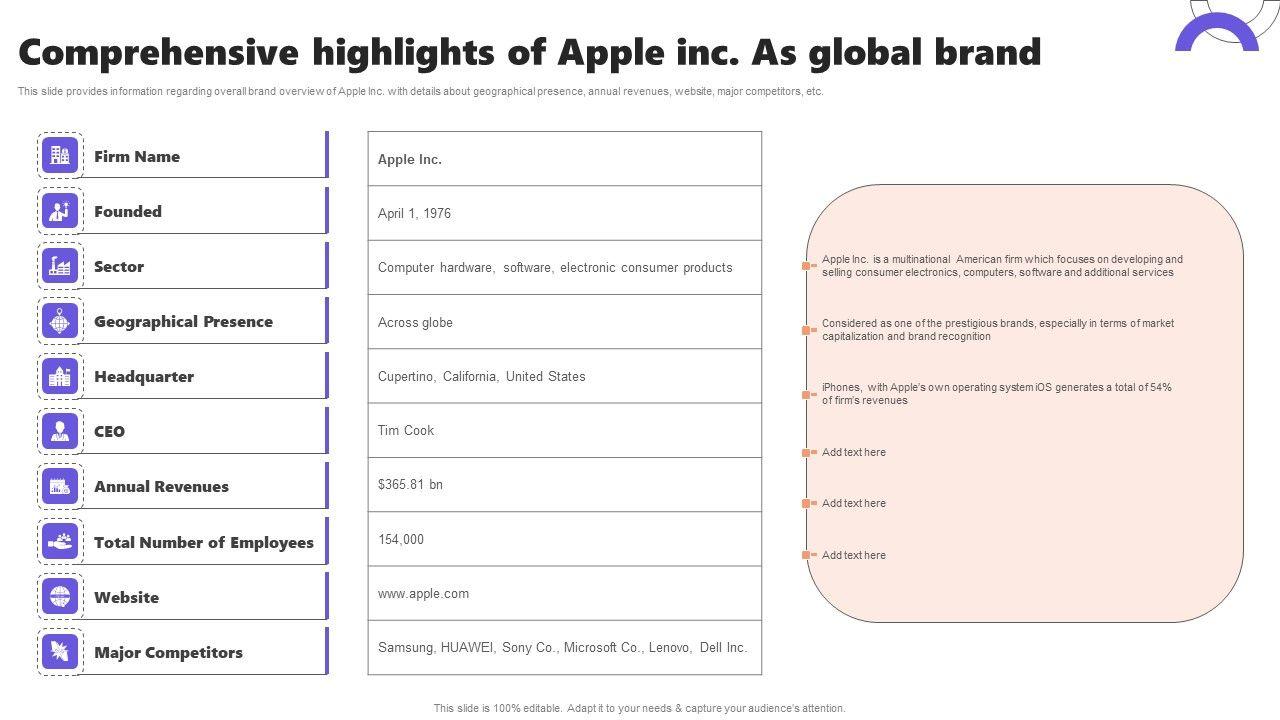 Comprehensive highlights of Apple inc. As global brand

This slide provides information regarding overall brand overview of Apple Inc. with details about geographical presence, annual revenues, website, major competitors, etc.

| Firm Name | Apple Inc. |
|---|---|
| Founded | April 1, 1976 |
| Sector | Computer hardware, software, electronic consumer products |
| Geographical Presence | Across globe |
| Headquarter | Cupertino, California, United States |
| CEO | Tim Cook |
| Annual Revenues | $365.81 bn |
| Total Number of Employees | 154,000 |
| Website | www.apple.com |
| Major Competitors | Samsung, HUAWEI, Sony Co., Microsoft Co., Lenovo, Dell Inc. |

Apple Inc. is a multinational American firm which focuses on developing and selling consumer electronics, computers, software and additional services

Considered as one of the prestigious brands, especially in terms of market capitalization and brand recognition

iPhones, with Apple's own operating system iOS generates a total of 54% of firm's revenues

Add text here

Add text here

Add text here

This slide is 100% editable. Adapt it to your needs & capture your audience's attention.